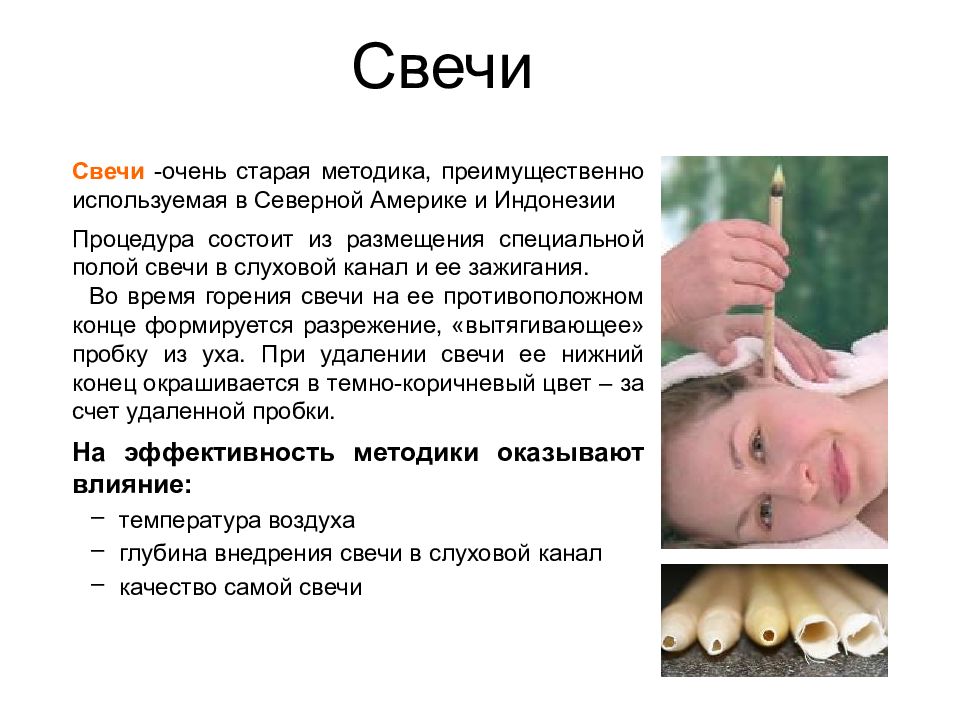 Свечи

Свечи -очень старая методика, преимущественно используемая в Северной Америке и Индонезии

Процедура состоит из размещения специальной полой свечи в слуховой канал и ее зажигания.

Во время горения свечи на ее противоположном конце формируется разрежение, «вытягивающее» пробку из уха. При удалении свечи ее нижний конец окрашивается в темно-коричневый цвет – за счет удаленной пробки.

На эффективность методики оказывают влияние:

– температура воздуха
– глубина внедрения свечи в слуховой канал
– качество самой свечи